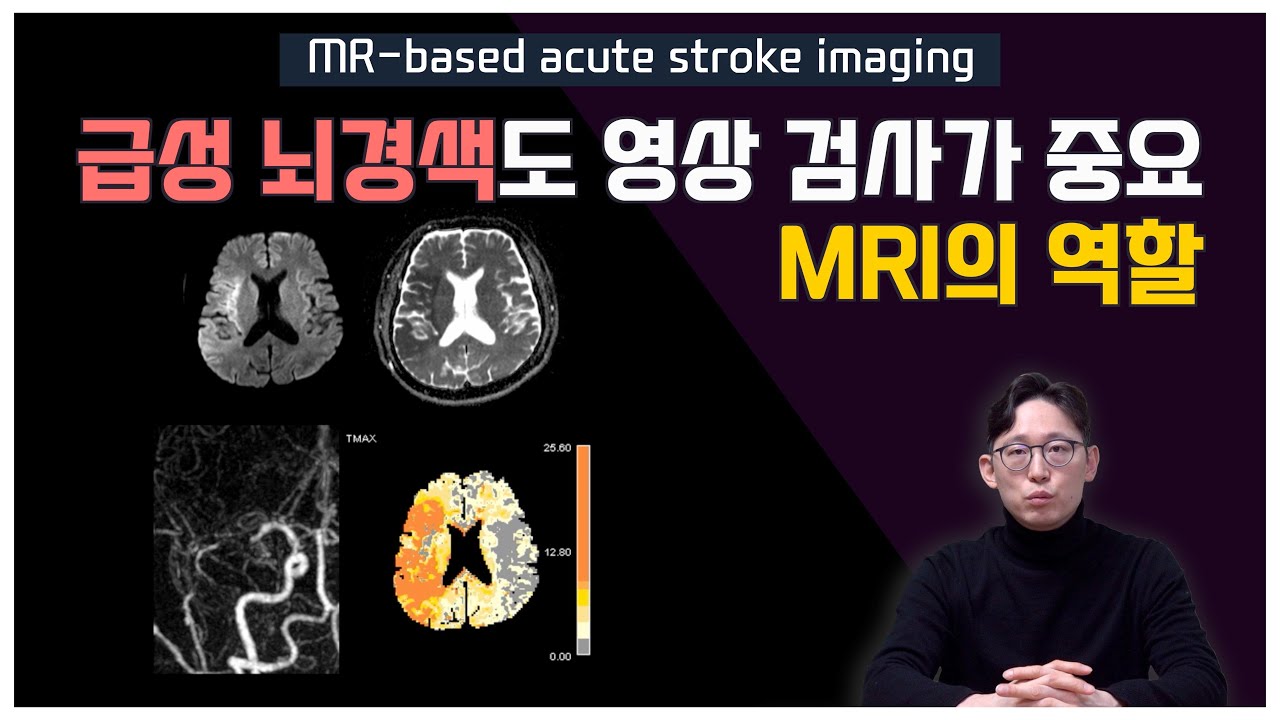 MR-based acute stroke imaging

급성 뇌경색도 영상 검사가 중요

MRI의 역할

TMAX

25.60

12.80

0.00